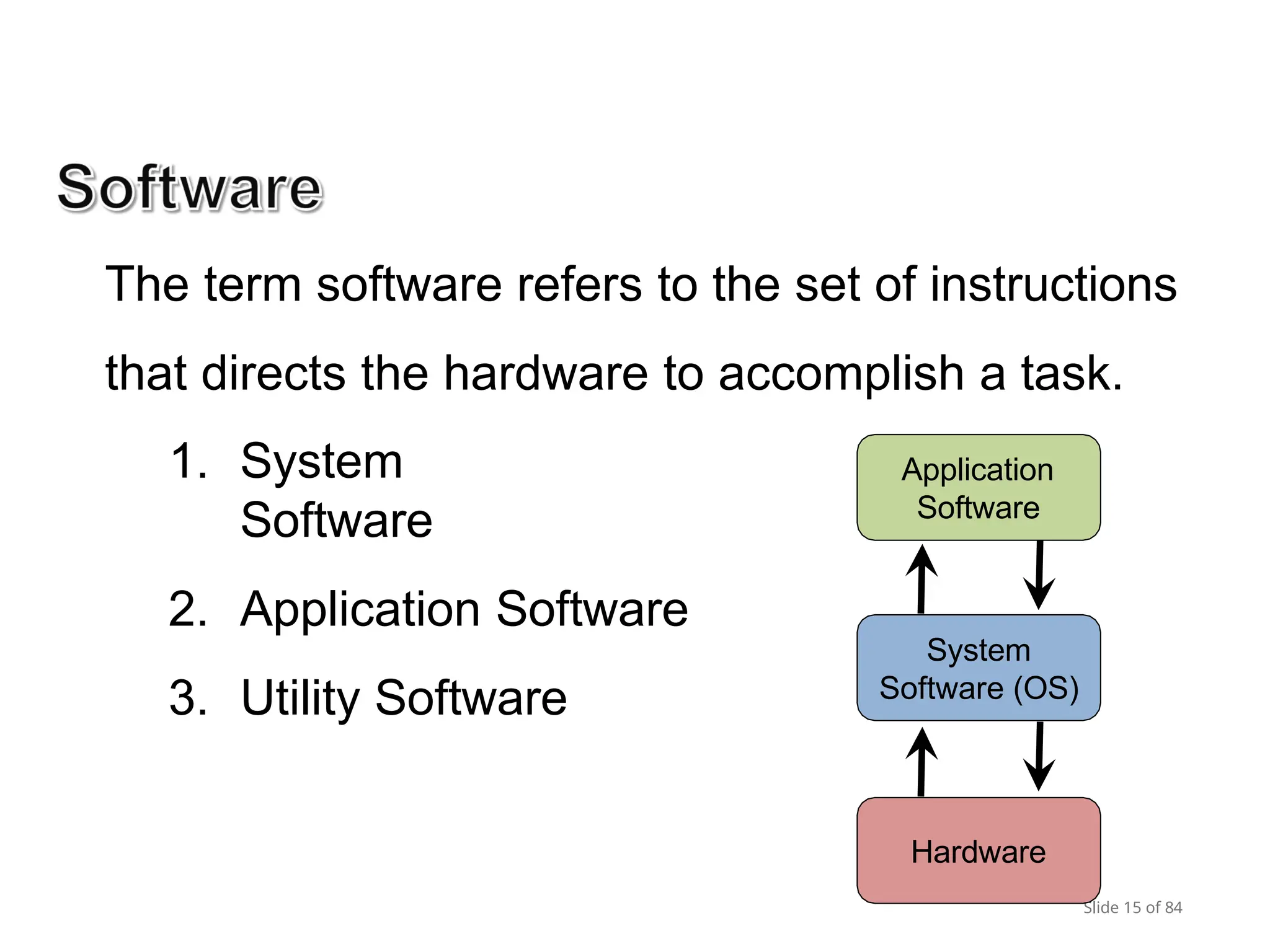 Software

The term software refers to the set of instructions that directs the hardware to accomplish a task.

1. System Software
2. Application Software
3. Utility Software

Application Software

System Software (OS)

Hardware

Slide 15 of 84